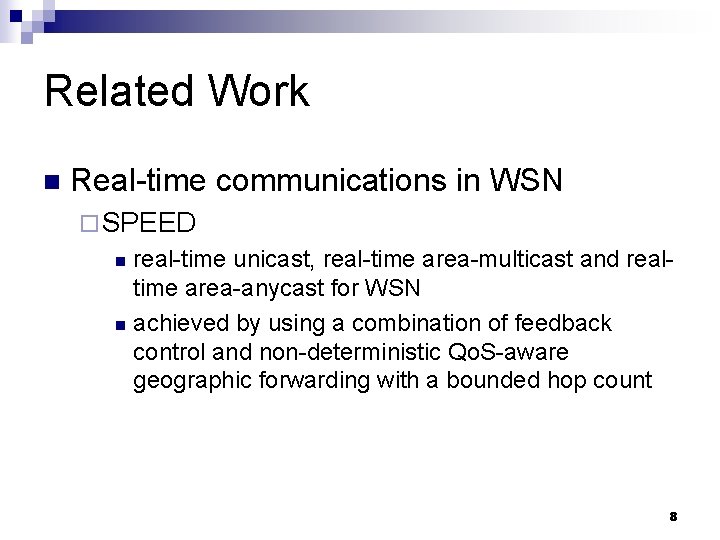 Related Work

Real-time communications in WSN

SPEED

real-time unicast, real-time area-multicast and real-time area-anycast for WSN

achieved by using a combination of feedback control and non-deterministic QoS-aware geographic forwarding with a bounded hop count

8